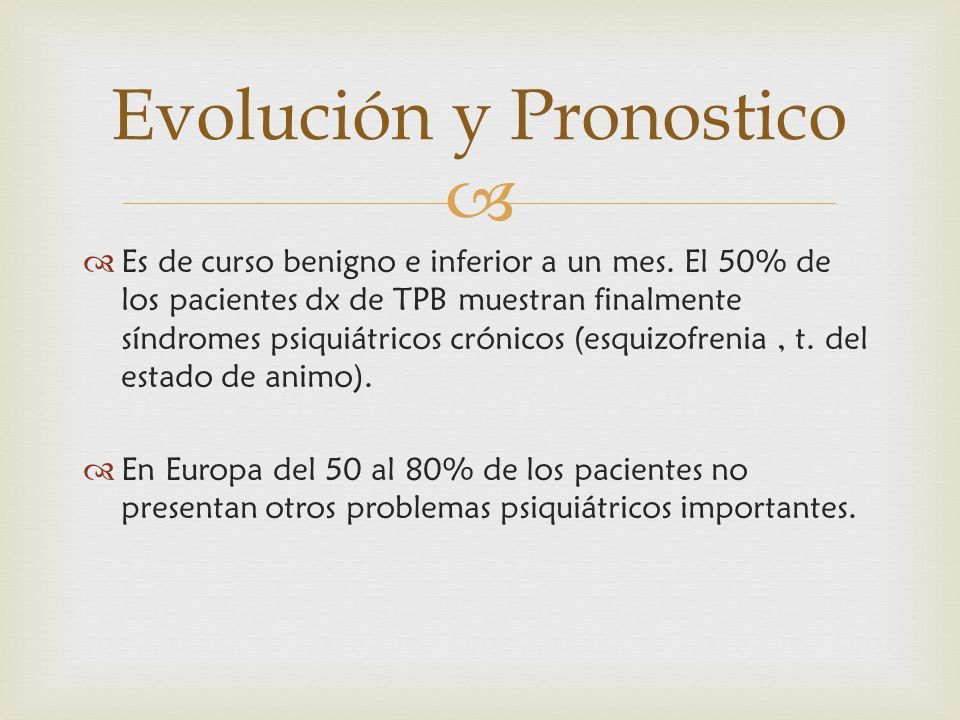 Evolución y Pronostico

Es de curso benigno e inferior a un mes. El 50% de los pacientes dx de TPB muestran finalmente síndromes psiquiátricos crónicos (esquizofrenia , t. del estado de animo).

En Europa del 50 al 80% de los pacientes no presentan otros problemas psiquiátricos importantes.